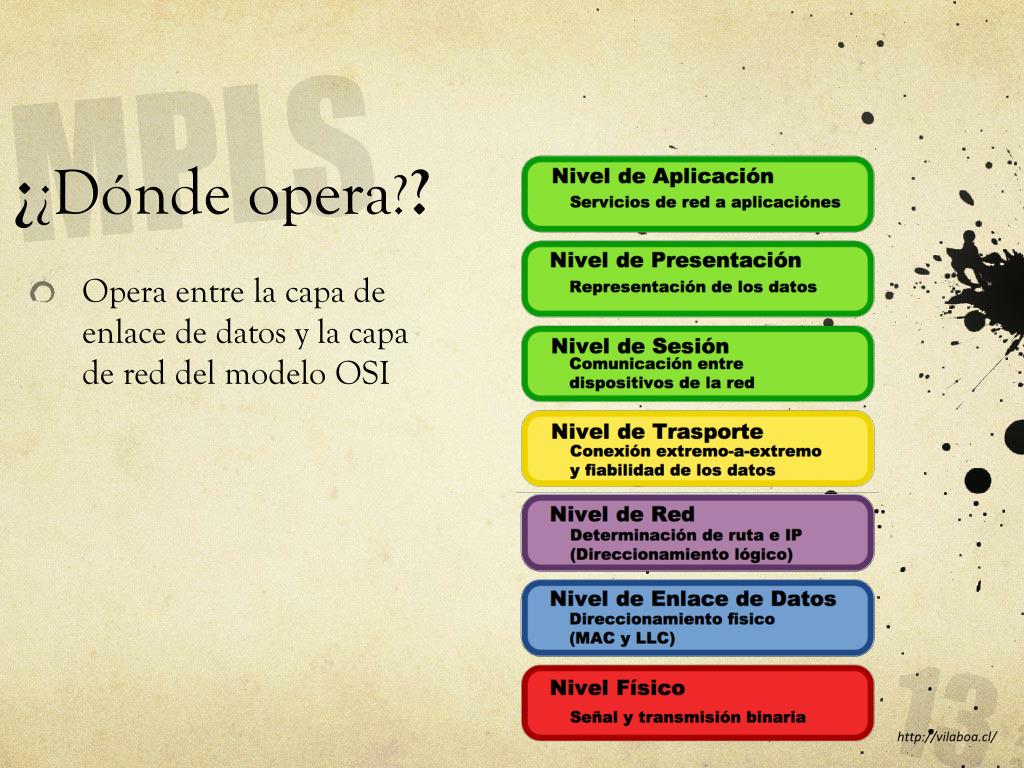 MPLS

¿¿Dónde opera??

Opera entre la capa de enlace de datos y la capa de red del modelo OSI

Nivel de Aplicación
Servicios de red a aplicaciónes

Nivel de Presentación
Representación de los datos

Nivel de Sesión
Comunicación entre dispositivos de la red

Nivel de Trasporte
Conexión extremo-a-extremo y fiabilidad de los datos

Nivel de Red
Determinación de ruta e IP (Direccionamiento lógico)

Nivel de Enlace de Datos
Direccionamiento físico (MAC y LLC)

Nivel Físico
Señal y transmisión binaria

13

http://vilaboa.cl/